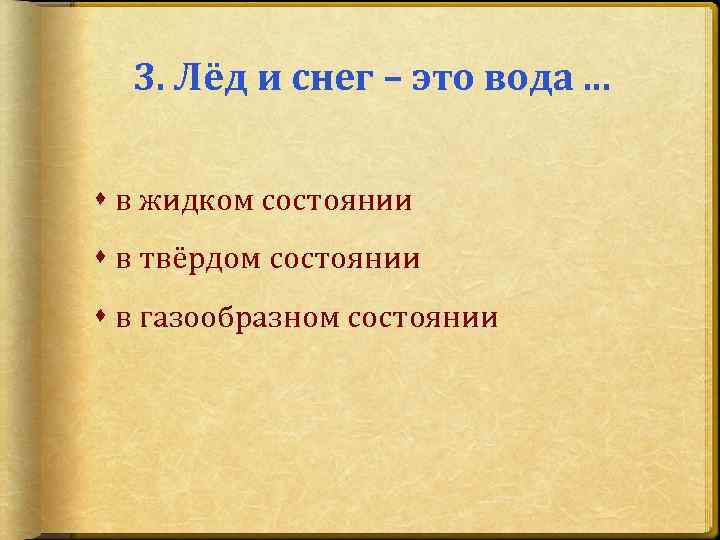 3. Лёд и снег – это вода …

• в жидком состоянии

• в твёрдом состоянии

• в газообразном состоянии